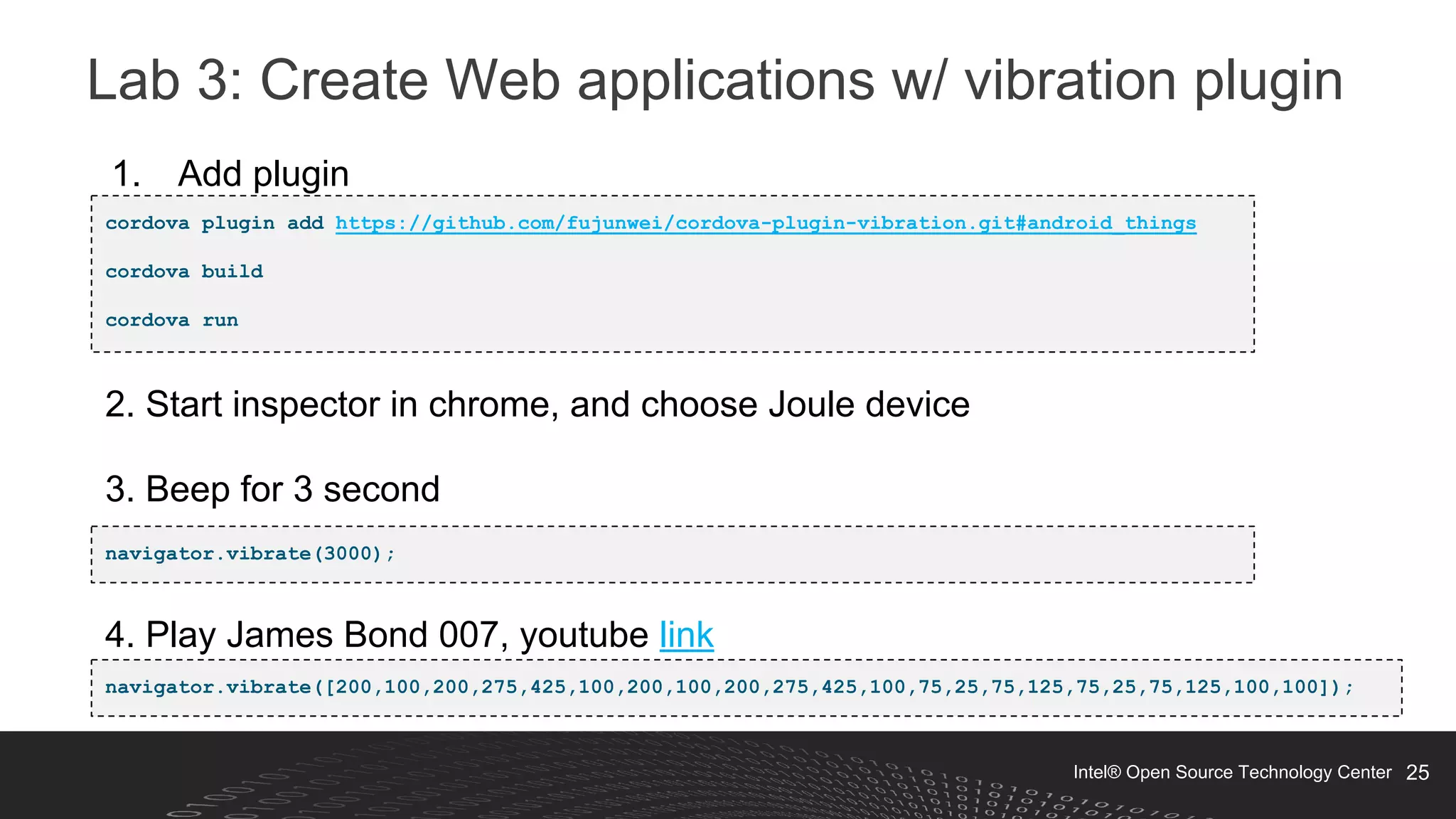 Lab 3: Create Web applications w/ vibration plugin

1. Add plugin

cordova plugin add https://github.com/fujunwei/cordova-plugin-vibration.git#android_things

cordova build

cordova run

2. Start inspector in chrome, and choose Joule device

3. Beep for 3 second

navigator.vibrate(3000);

4. Play James Bond 007, youtube link

navigator.vibrate([200,100,200,275,425,100,200,100,200,275,425,100,75,25,75,125,75,25,75,125,100,100]);

Intel® Open Source Technology Center 25